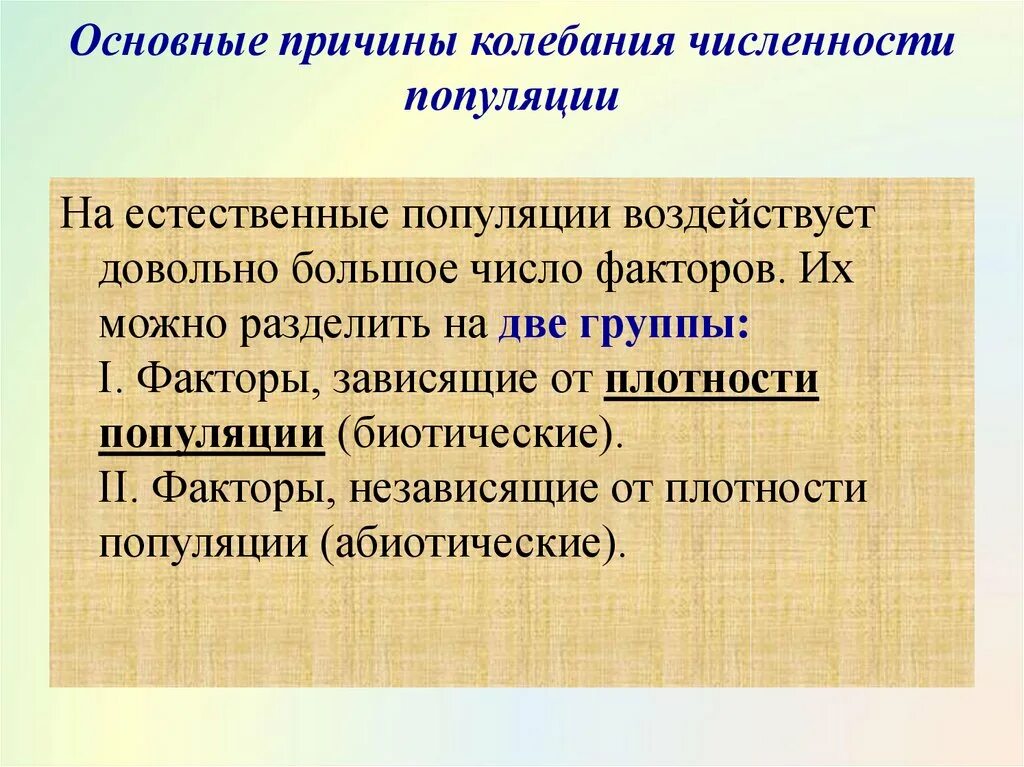 Основные причины колебания численности популяции

На естественные популяции воздействует довольно большое число факторов. Их можно разделить на две группы:
I. Факторы, зависящие от плотности популяции (биотические).
II. Факторы, независящие от плотности популяции (абиотические).